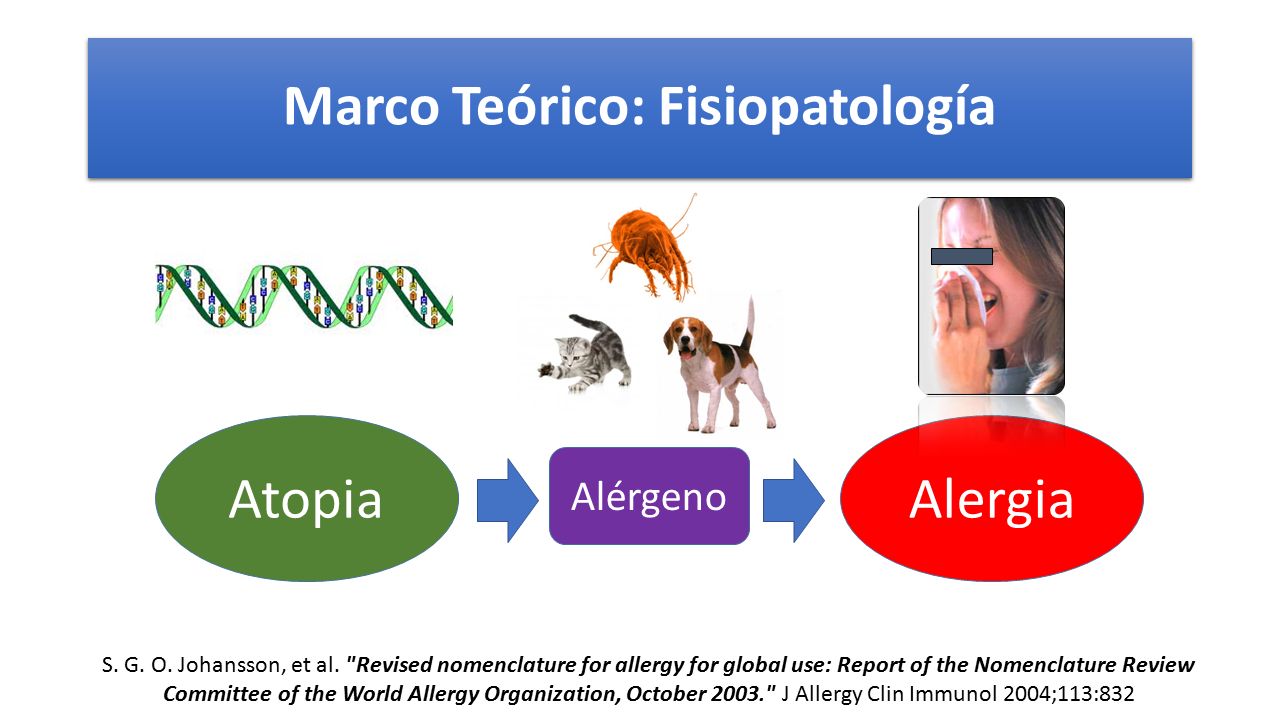 Marco Teórico: Fisiopatología

Atopia

Alérgeno

Alergia

S. G. O. Johansson, et al. "Revised nomenclature for allergy for global use: Report of the Nomenclature Review Committee of the World Allergy Organization, October 2003." J Allergy Clin Immunol 2004;113:832